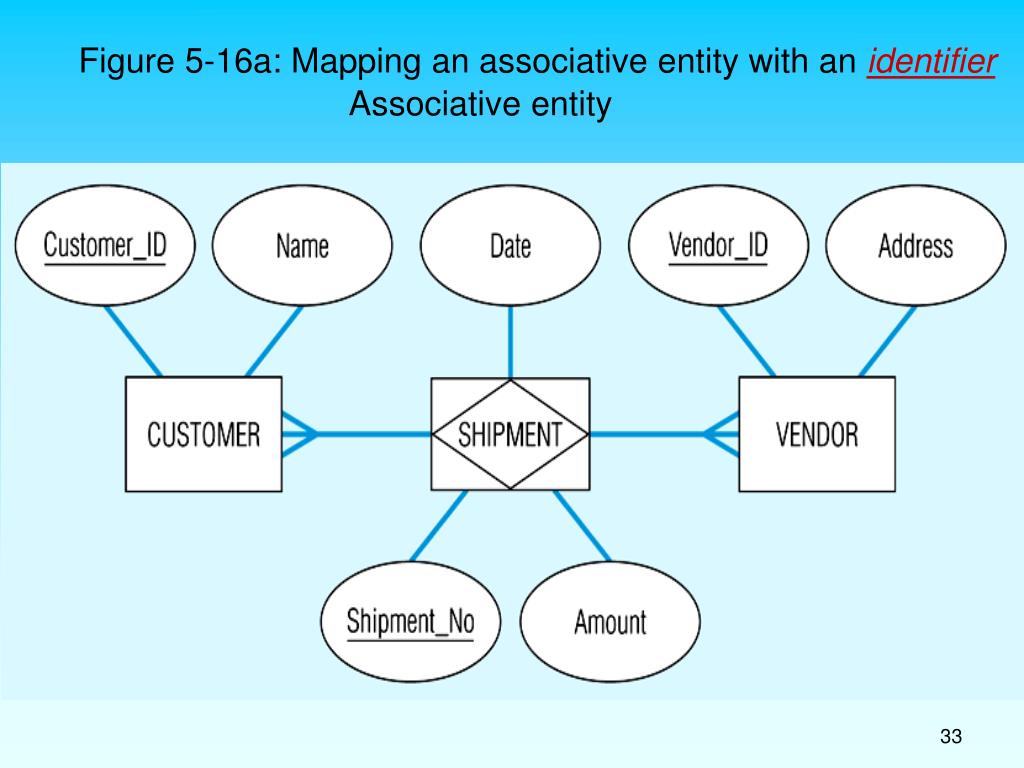 Figure 5-16a: Mapping an associative entity with an identifier
Associative entity

Customer_ID

Name

Date

Vendor_ID

Address

CUSTOMER

SHIPMENT

VENDOR

Shipment_No

Amount

33